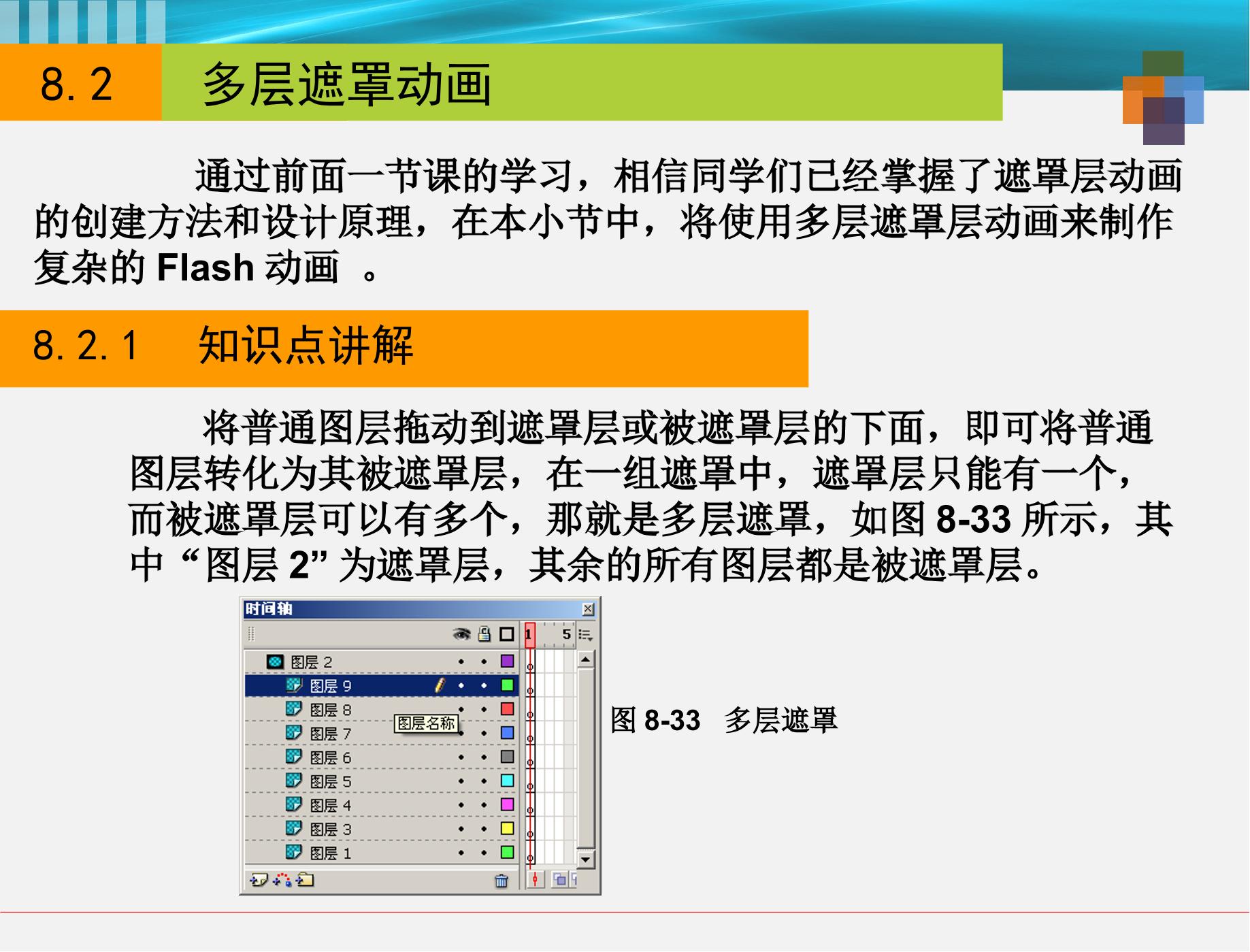 8.2　多层遮罩动画

通过前面一节课的学习，相信同学们已经掌握了遮罩层动画的创建方法和设计原理，在本小节中，将使用多层遮罩层动画来制作复杂的 Flash 动画 。

8.2.1　知识点讲解

将普通图层拖动到遮罩层或被遮罩层的下面，即可将普通图层转化为其被遮罩层，在一组遮罩中，遮罩层只能有一个，而被遮罩层可以有多个，那就是多层遮罩，如图 8-33 所示，其中 “图层 2” 为遮罩层，其余的所有图层都是被遮罩层。

时间轴
1　5
图层 2
图层 9
图层 8
图层名称
图层 7
图层 6
图层 5
图层 4
图层 3
图层 1

图 8-33　多层遮罩